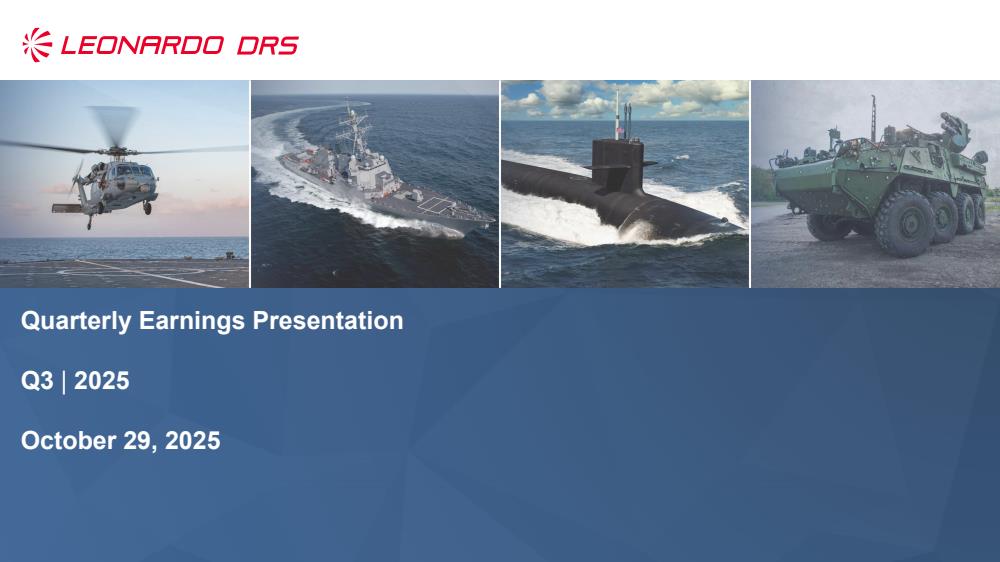 LEONARDO DRS

Quarterly Earnings Presentation

Q3 | 2025

October 29, 2025